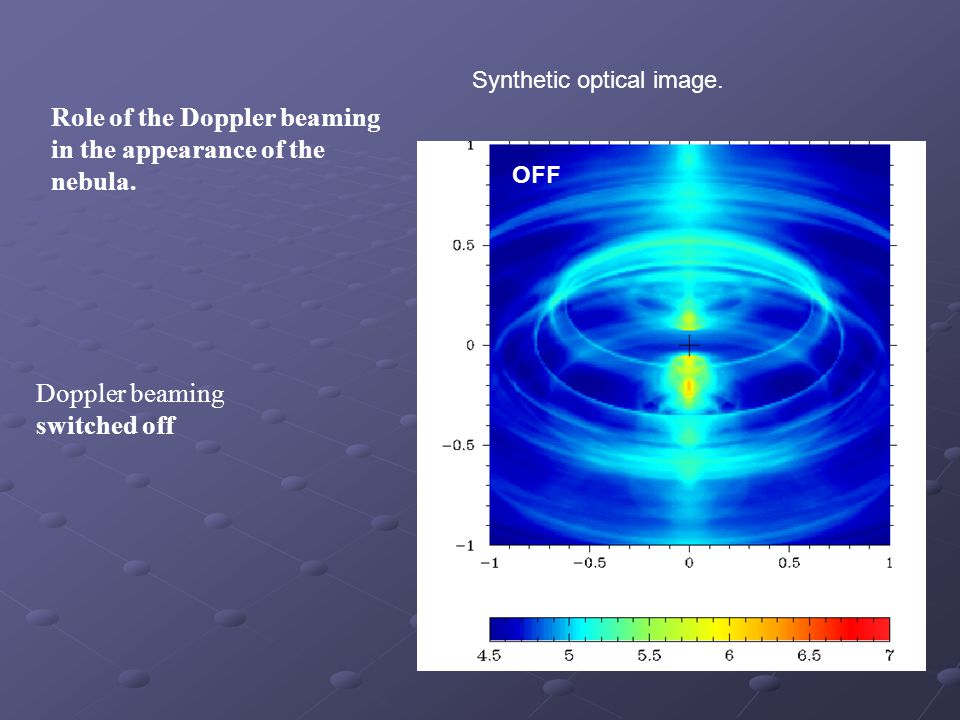 Synthetic optical image.

Role of the Doppler beaming in the appearance of the nebula.

Doppler beaming
switched off

OFF

1
0.5
0
−0.5
−1

−1 −0.5 0 0.5 1

4.5 5 5.5 6 6.5 7